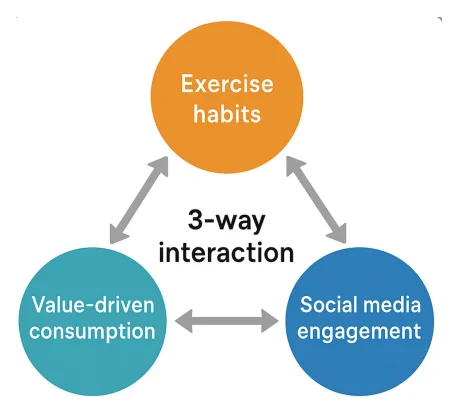 Exercise habits

3-way interaction

Value-driven consumption

Social media engagement